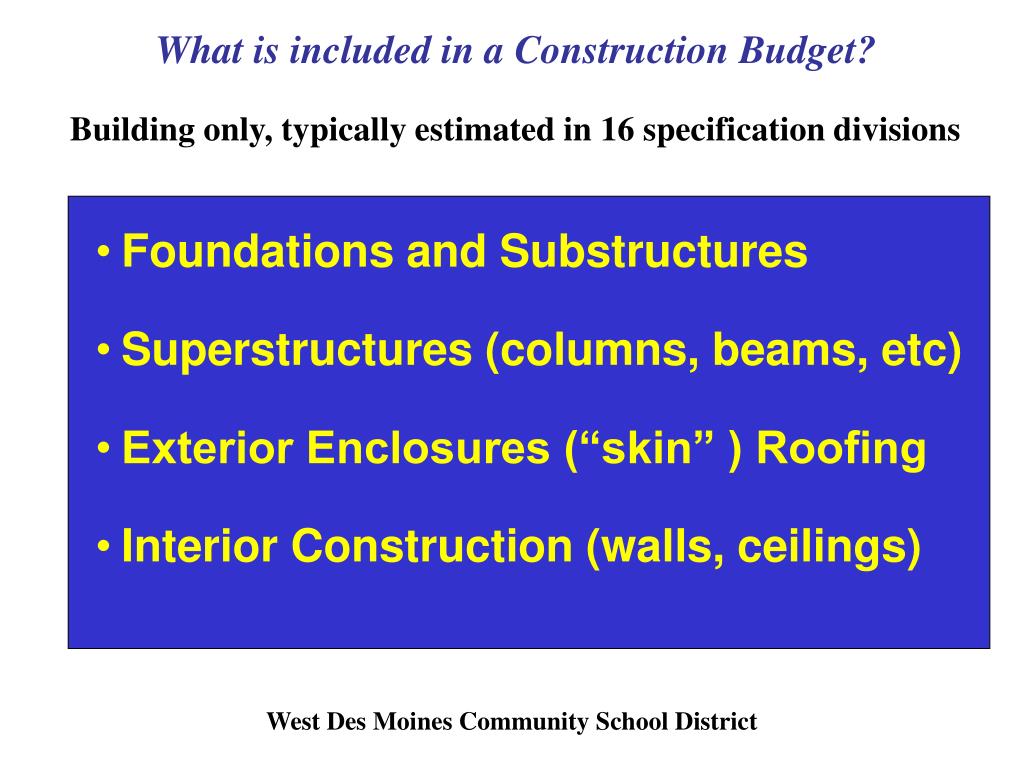 What is included in a Construction Budget?

Building only, typically estimated in 16 specification divisions

• Foundations and Substructures

• Superstructures (columns, beams, etc)

• Exterior Enclosures (“skin” ) Roofing

• Interior Construction (walls, ceilings)

West Des Moines Community School District